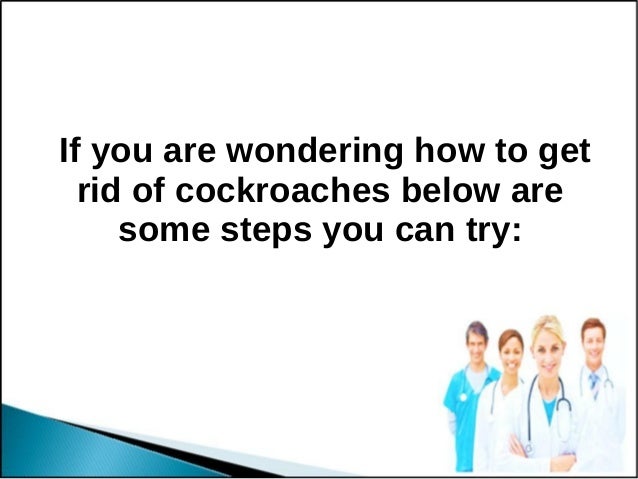 If you are wondering how to get rid of cockroaches below are some steps you can try: